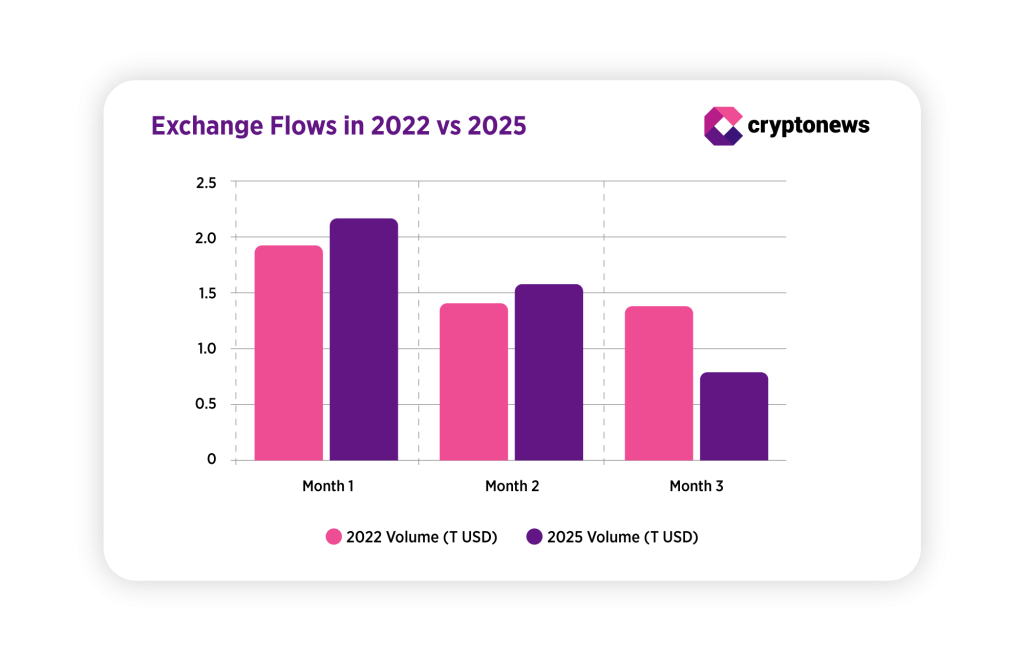 Exchange Flows in 2022 vs 2025

cryptonews

2.5
2.0
1.5
1.0
0.5
0

Month 1
Month 2
Month 3

2022 Volume (T USD)
2025 Volume (T USD)